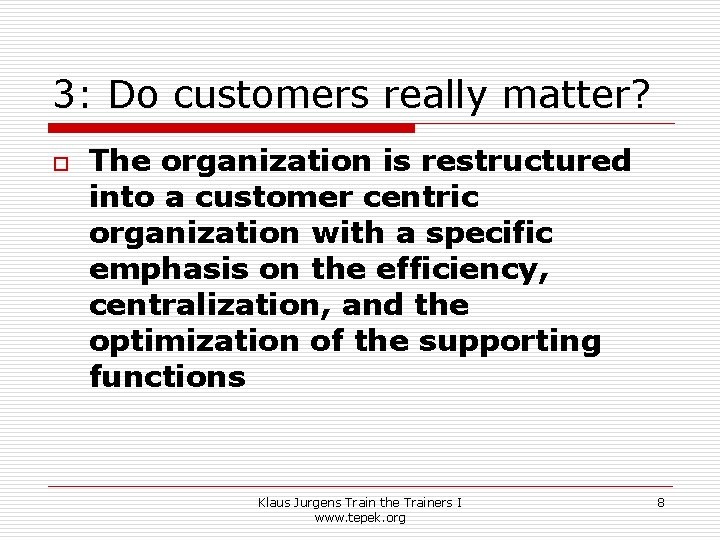 3: Do customers really matter?

The organization is restructured into a customer centric organization with a specific emphasis on the efficiency, centralization, and the optimization of the supporting functions

Klaus Jurgens Train the Trainers I
www.tepek.org

8